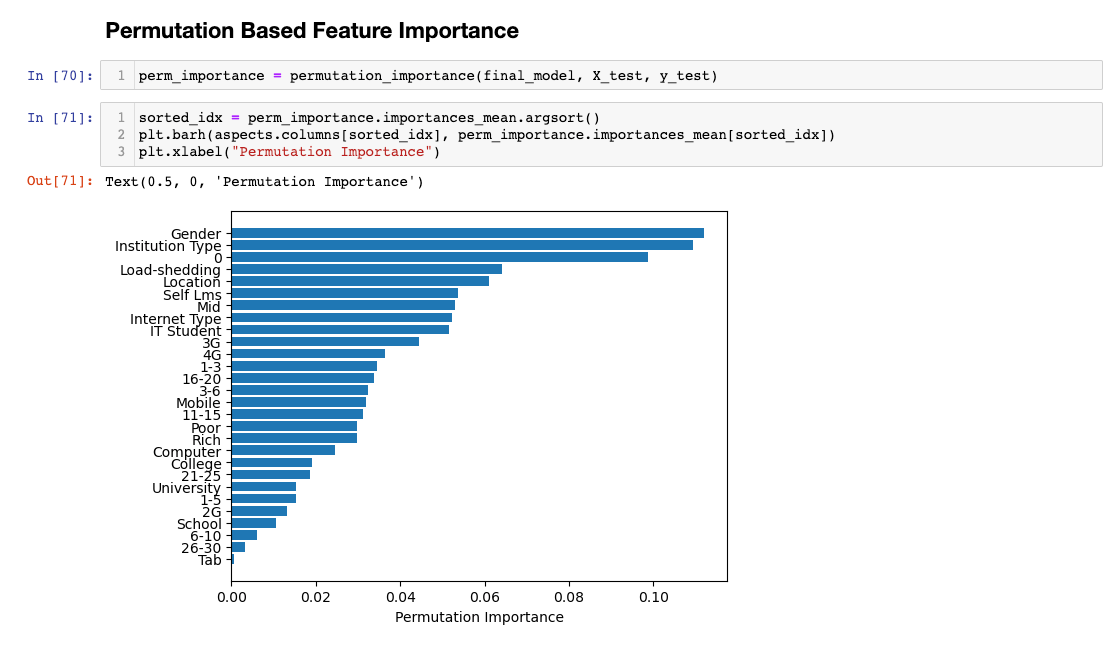 Permutation Based Feature Importance

In [70]: 1 perm_importance = permutation_importance(final_model, X_test, y_test)

In [71]: 1 sorted_idx = perm_importance.importances_mean.argsort()
2 plt.barh(aspects.columns[sorted_idx], perm_importance.importances_mean[sorted_idx])
3 plt.xlabel("Permutation Importance")

Out[71]: Text(0.5, 0, 'Permutation Importance')

Gender
Institution Type
0
Load-shedding
Location
Self Lms
Mid
Internet Type
IT Student
3G
4G
1-3
16-20
3-6
Mobile
11-15
Poor
Rich
Computer
College
21-25
University
1-5
2G
School
6-10
26-30
Tab

0.00 0.02 0.04 0.06 0.08 0.10
Permutation Importance